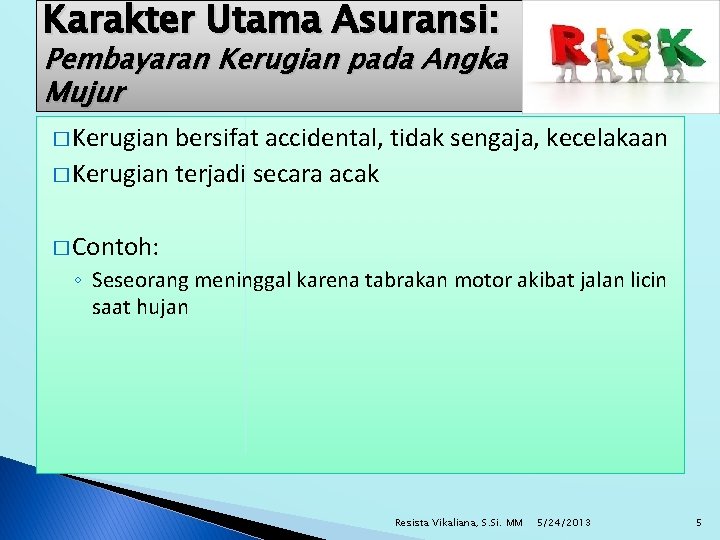 Karakter Utama Asuransi:
Pembayaran Kerugian pada Angka Mujur

RISK

□ Kerugian bersifat accidental, tidak sengaja, kecelakaan
□ Kerugian terjadi secara acak

□ Contoh:
◦ Seseorang meninggal karena tabrakan motor akibat jalan licin saat hujan

Resista Vikaliana, S.Si. MM 5/24/2013 5